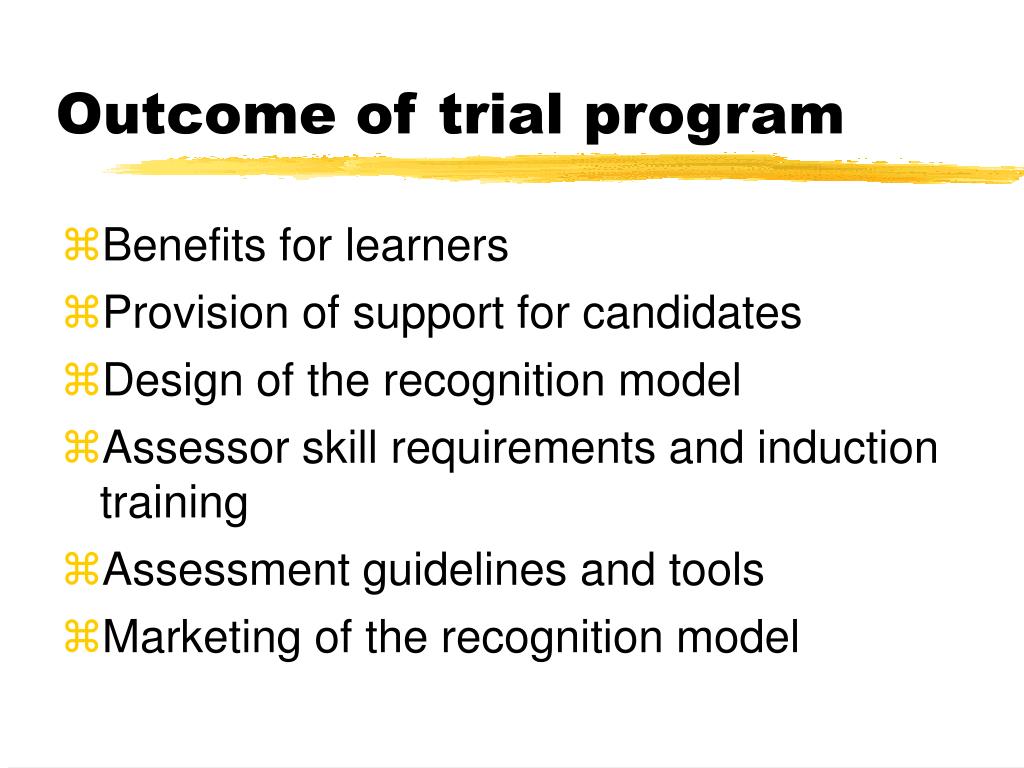 Outcome of trial program

⌘Benefits for learners
⌘Provision of support for candidates
⌘Design of the recognition model
⌘Assessor skill requirements and induction training
⌘Assessment guidelines and tools
⌘Marketing of the recognition model